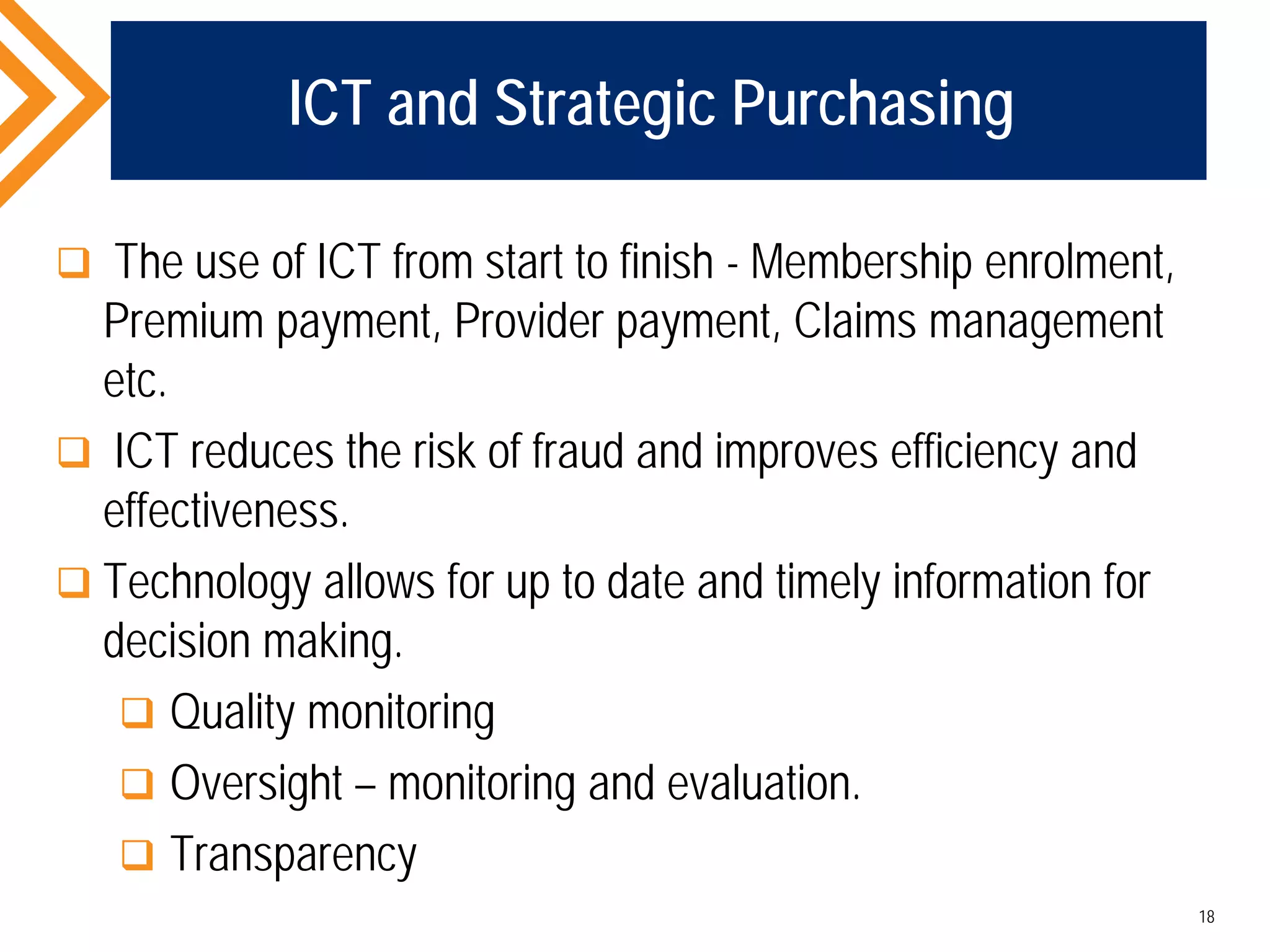 ICT and Strategic Purchasing

❑ The use of ICT from start to finish - Membership enrolment, Premium payment, Provider payment, Claims management etc.

❑ ICT reduces the risk of fraud and improves efficiency and effectiveness.

❑ Technology allows for up to date and timely information for decision making.

❑ Quality monitoring

❑ Oversight – monitoring and evaluation.

❑ Transparency

18